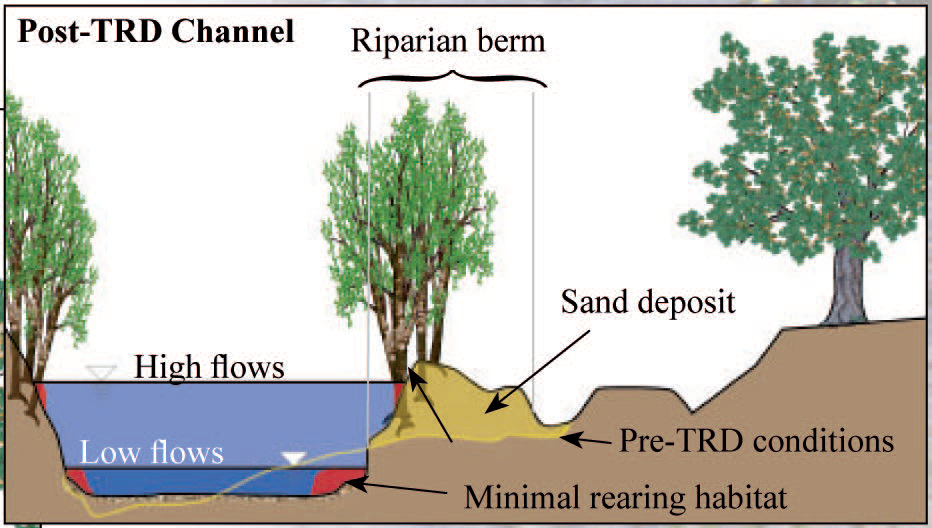 Post-TRD Channel

Riparian berm

Sand deposit

High flows

Low flows

Pre-TRD conditions

Minimal rearing habitat